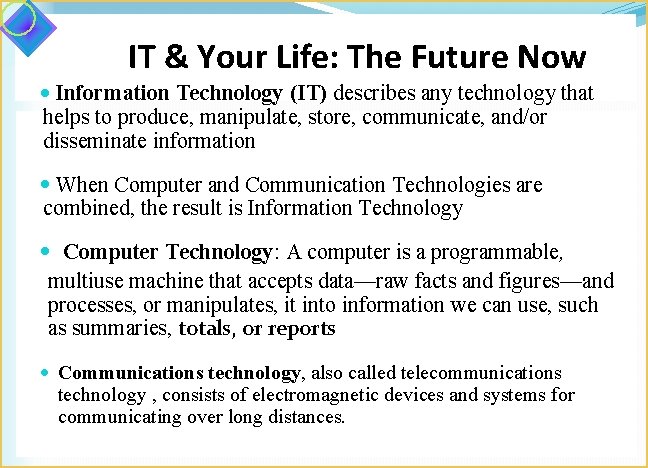 IT & Your Life: The Future Now

• Information Technology (IT) describes any technology that helps to produce, manipulate, store, communicate, and/or disseminate information

• When Computer and Communication Technologies are combined, the result is Information Technology

• Computer Technology: A computer is a programmable, multiuse machine that accepts data—raw facts and figures—and processes, or manipulates, it into information we can use, such as summaries, totals, or reports

• Communications technology, also called telecommunications technology , consists of electromagnetic devices and systems for communicating over long distances.